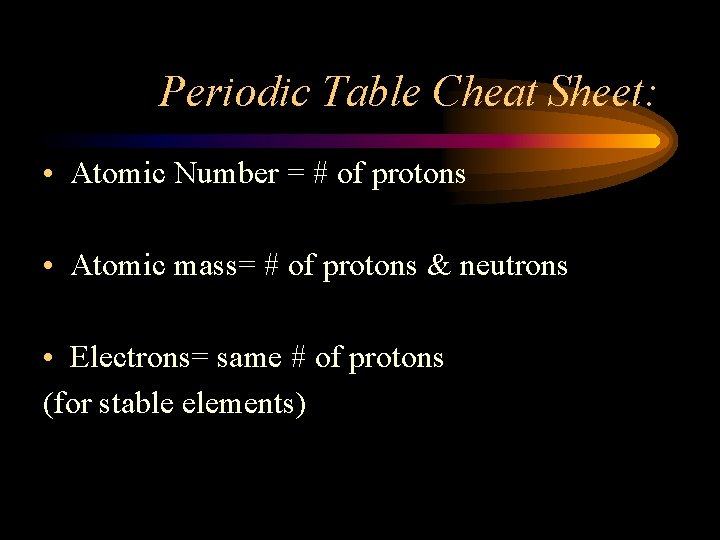 Periodic Table Cheat Sheet:

• Atomic Number = # of protons

• Atomic mass= # of protons & neutrons

• Electrons= same # of protons
(for stable elements)